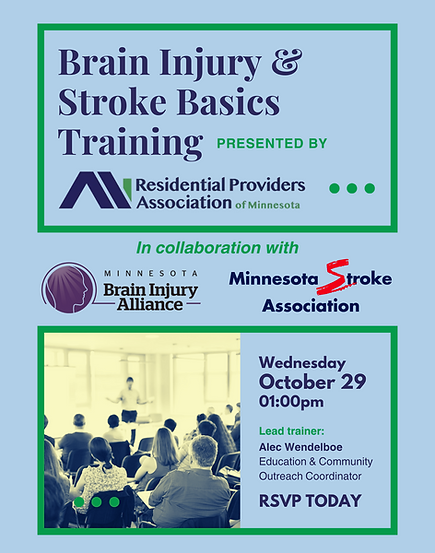 Brain Injury & Stroke Basics Training

PRESENTED BY

Residential Providers Association of Minnesota

In collaboration with

MINNESOTA Brain Injury Alliance

Minnesota Stroke Association

Wednesday
October 29
01:00pm

Lead trainer:
Alec Wendelboe
Education & Community Outreach Coordinator

RSVP TODAY